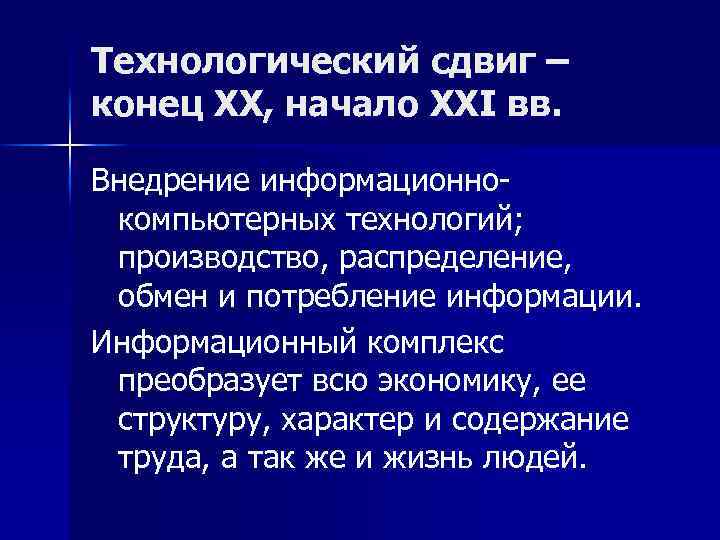 Технологический сдвиг – конец XX, начало XXI вв.

Внедрение информационно-компьютерных технологий; производство, распределение, обмен и потребление информации.

Информационный комплекс преобразует всю экономику, ее структуру, характер и содержание труда, а так же и жизнь людей.